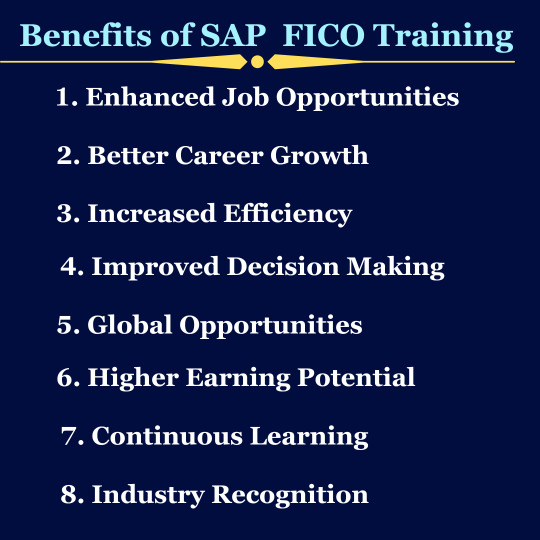 Benefits of SAP FICO Training

1. Enhanced Job Opportunities

2. Better Career Growth

3. Increased Efficiency

4. Improved Decision Making

5. Global Opportunities

6. Higher Earning Potential

7. Continuous Learning

8. Industry Recognition